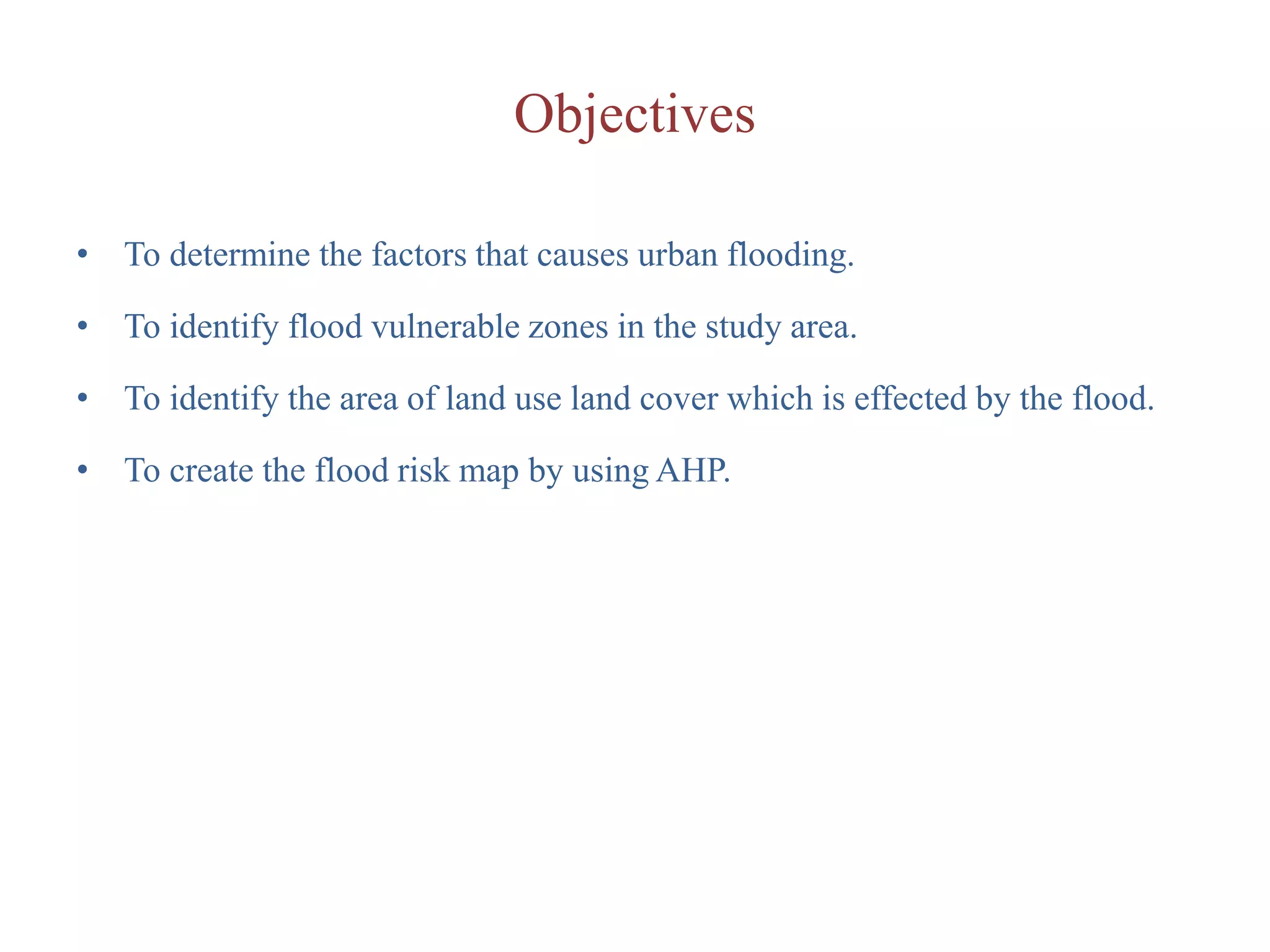 Objectives

• To determine the factors that causes urban flooding.

• To identify flood vulnerable zones in the study area.

• To identify the area of land use land cover which is effected by the flood.

• To create the flood risk map by using AHP.